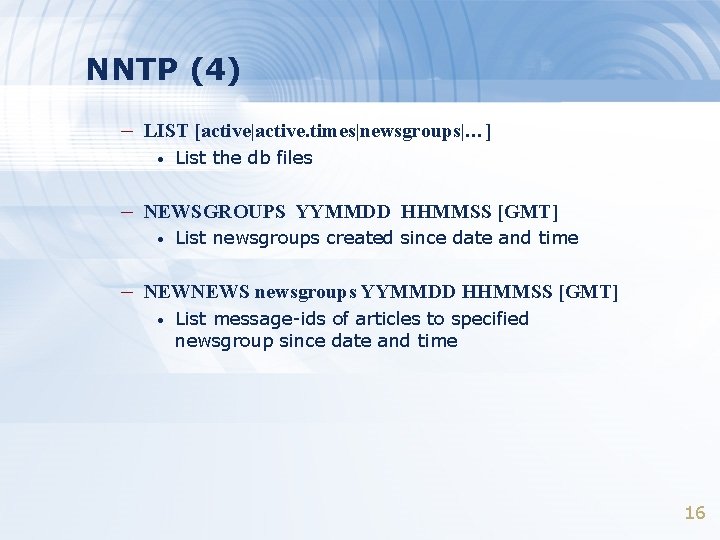 NNTP (4)

– LIST [active|active.times|newsgroups|…]
• List the db files

– NEWSGROUPS YYMMDD HHMMSS [GMT]
• List newsgroups created since date and time

– NEWNEWS newsgroups YYMMDD HHMMSS [GMT]
• List message-ids of articles to specified newsgroup since date and time

16